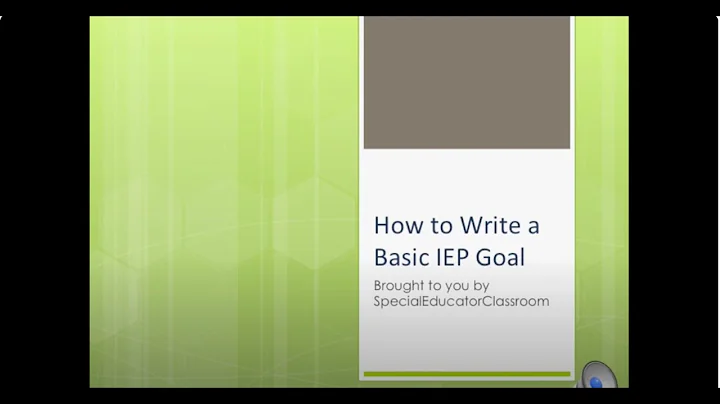 How to Write a Basic IEP Goal

Brought to you by SpecialEducatorClassroom